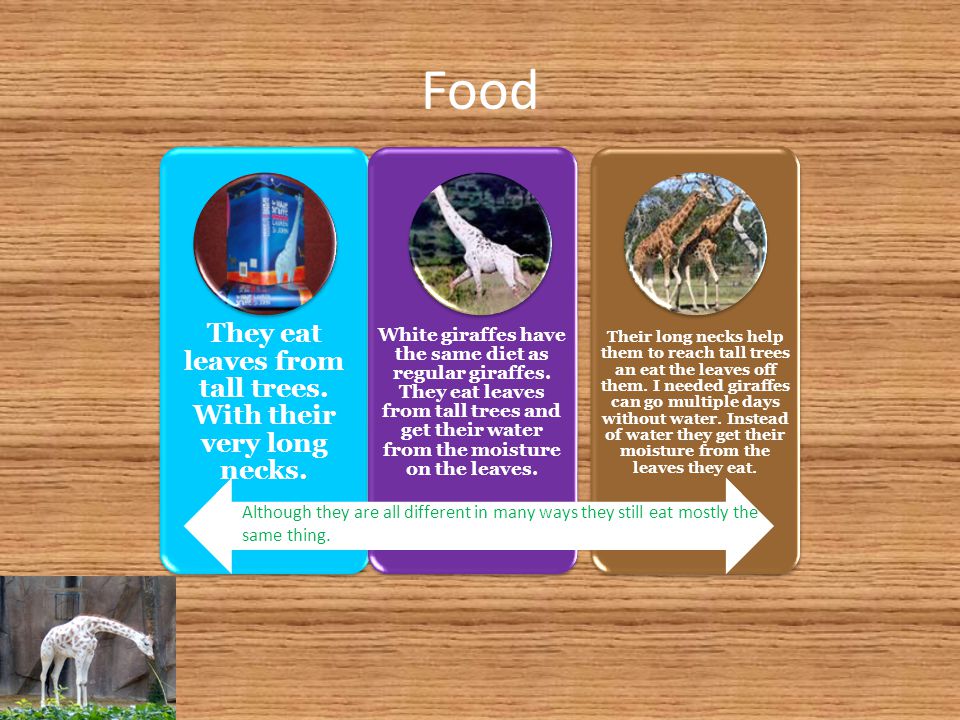 Food

They eat leaves from tall trees. With their very long necks.

White giraffes have the same diet as regular giraffes. They eat leaves from tall trees and get their water from the moisture on the leaves.

Their long necks help them to reach tall trees an eat the leaves off them. I needed giraffes can go multiple days without water. Instead of water they get their moisture from the leaves they eat.

Although they are all different in many ways they still eat mostly the same thing.